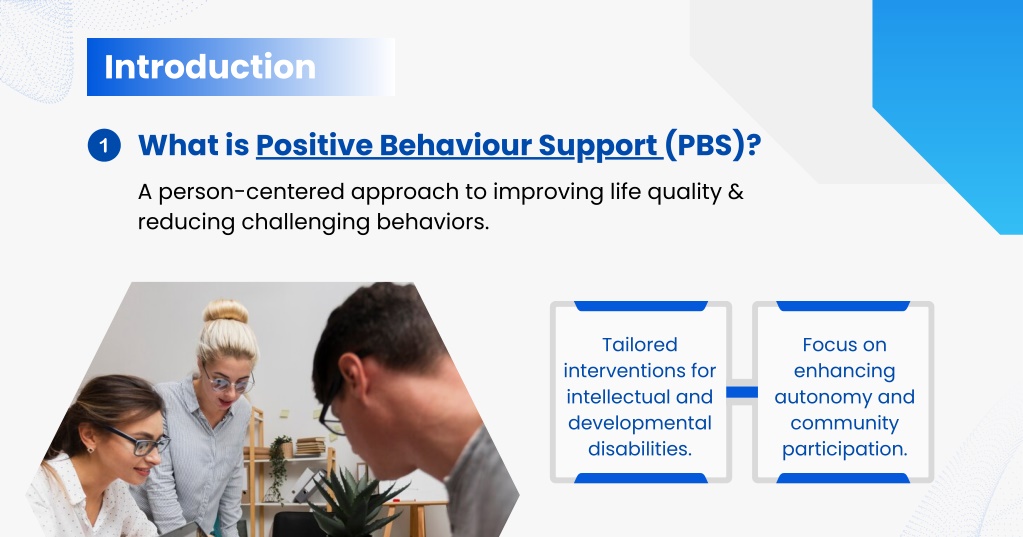 Introduction

1 What is Positive Behaviour Support (PBS)?

A person-centered approach to improving life quality & reducing challenging behaviors.

Tailored interventions for intellectual and developmental disabilities.

Focus on enhancing autonomy and community participation.